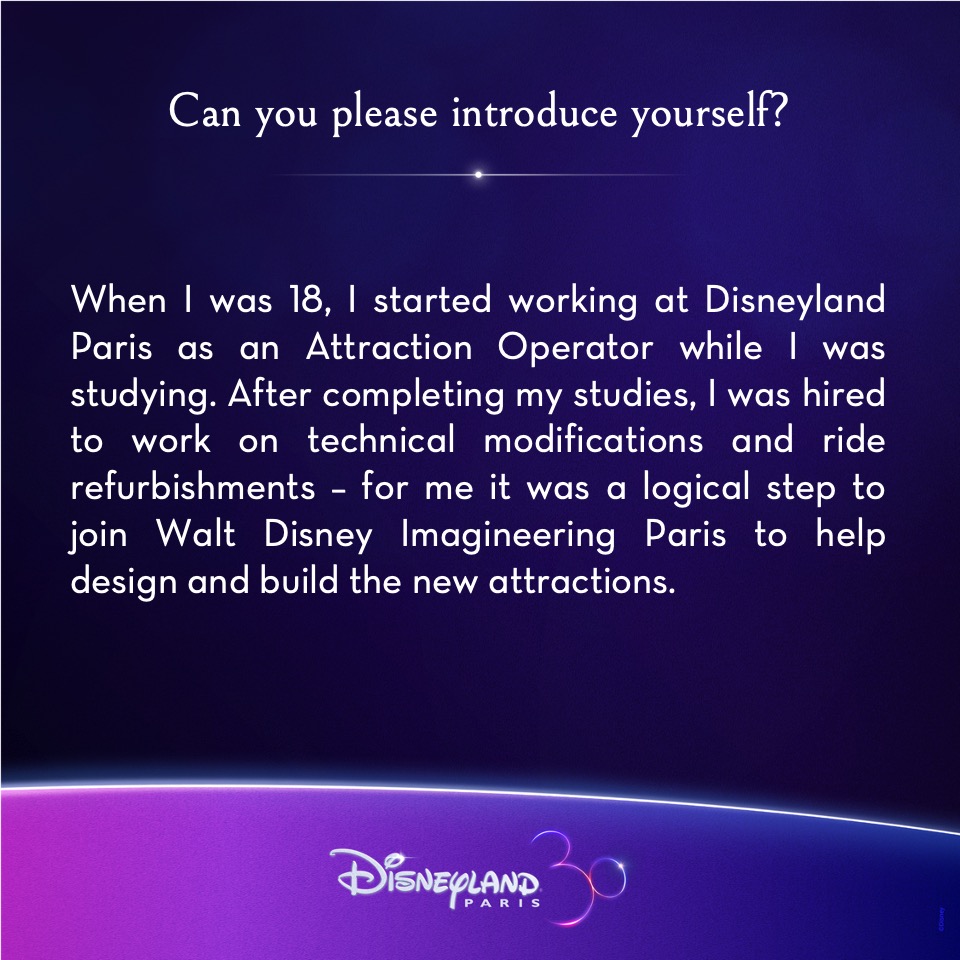 Can you please introduce yourself?

When I was 18, I started working at Disneyland Paris as an Attraction Operator while I was studying. After completing my studies, I was hired to work on technical modifications and ride refurbishments – for me it was a logical step to join Walt Disney Imagineering Paris to help design and build the new attractions.

Disneyland PARIS 30

©Disney